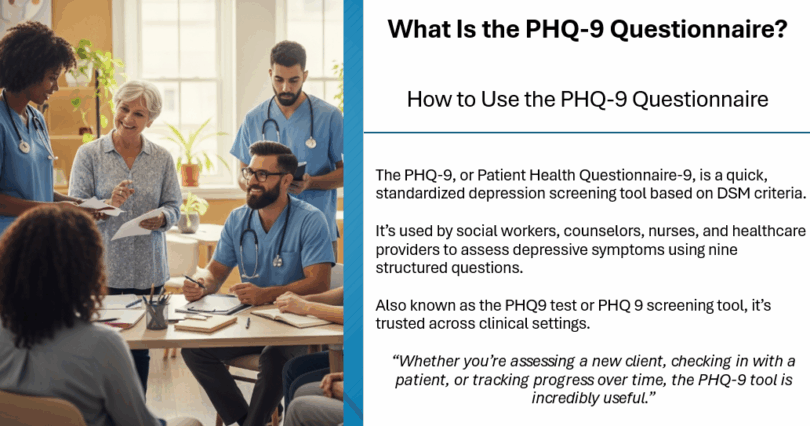 What Is the PHQ-9 Questionnaire?

How to Use the PHQ-9 Questionnaire

The PHQ-9, or Patient Health Questionnaire-9, is a quick, standardized depression screening tool based on DSM criteria.

It's used by social workers, counselors, nurses, and healthcare providers to assess depressive symptoms using nine structured questions.

Also known as the PHQ9 test or PHQ 9 screening tool, it's trusted across clinical settings.

"Whether you're assessing a new client, checking in with a patient, or tracking progress over time, the PHQ-9 tool is incredibly useful."